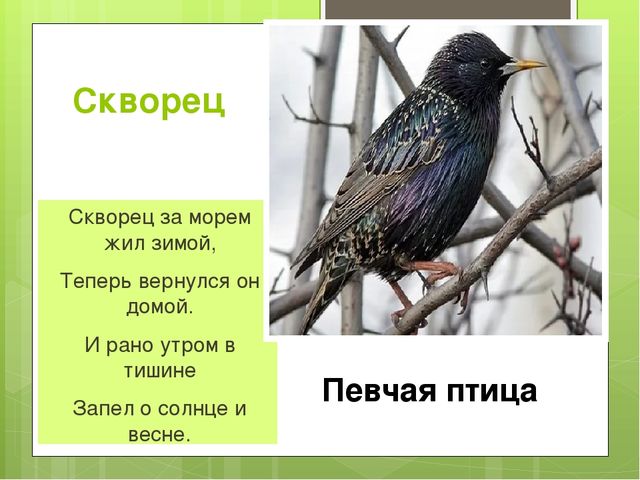 Скворец

Скворец за морем жил зимой,

Теперь вернулся он домой.

И рано утром в тишине

Запел о солнце и весне.

Певчая птица